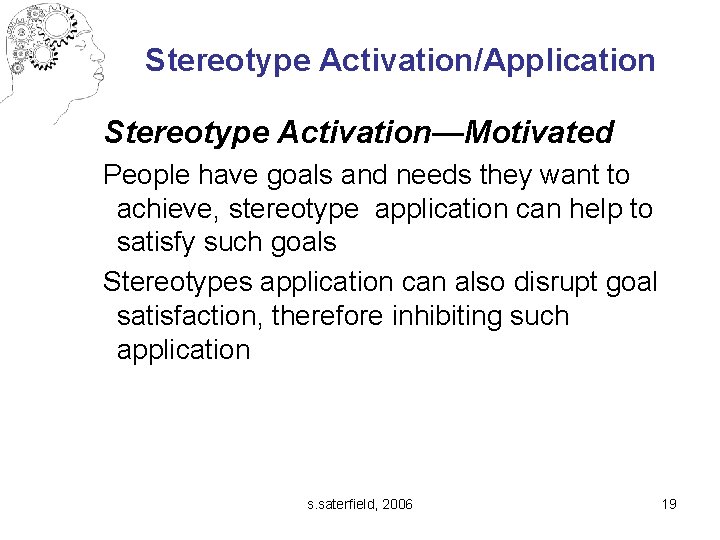 Stereotype Activation/Application

Stereotype Activation—Motivated

People have goals and needs they want to achieve, stereotype application can help to satisfy such goals

Stereotypes application can also disrupt goal satisfaction, therefore inhibiting such application

s.saterfield, 2006

19